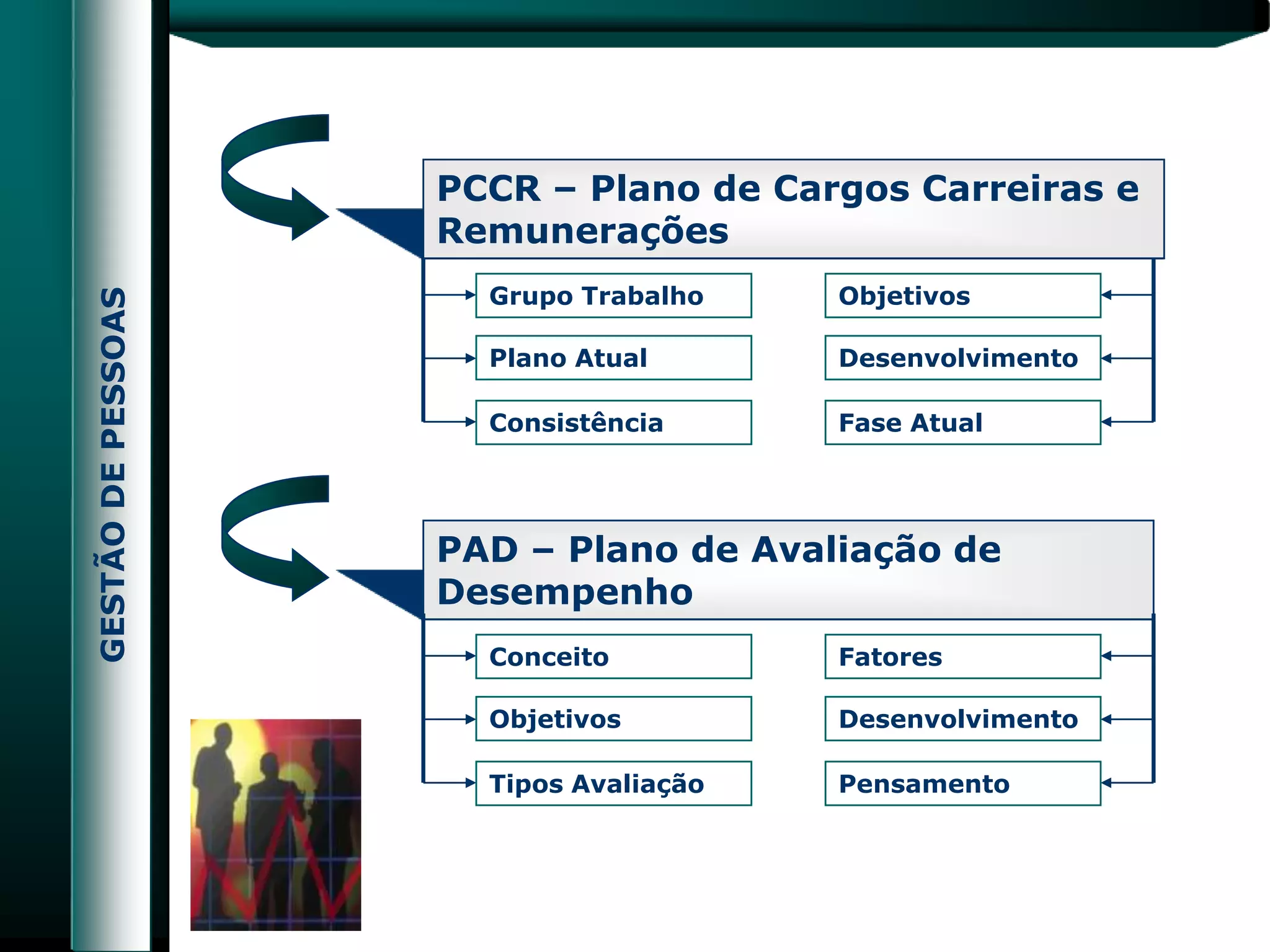 GESTÃO DE PESSOAS

PCCR – Plano de Cargos Carreiras e Remunerações

Grupo Trabalho

Plano Atual

Consistência

Objetivos

Desenvolvimento

Fase Atual

PAD – Plano de Avaliação de Desempenho

Conceito

Objetivos

Tipos Avaliação

Fatores

Desenvolvimento

Pensamento